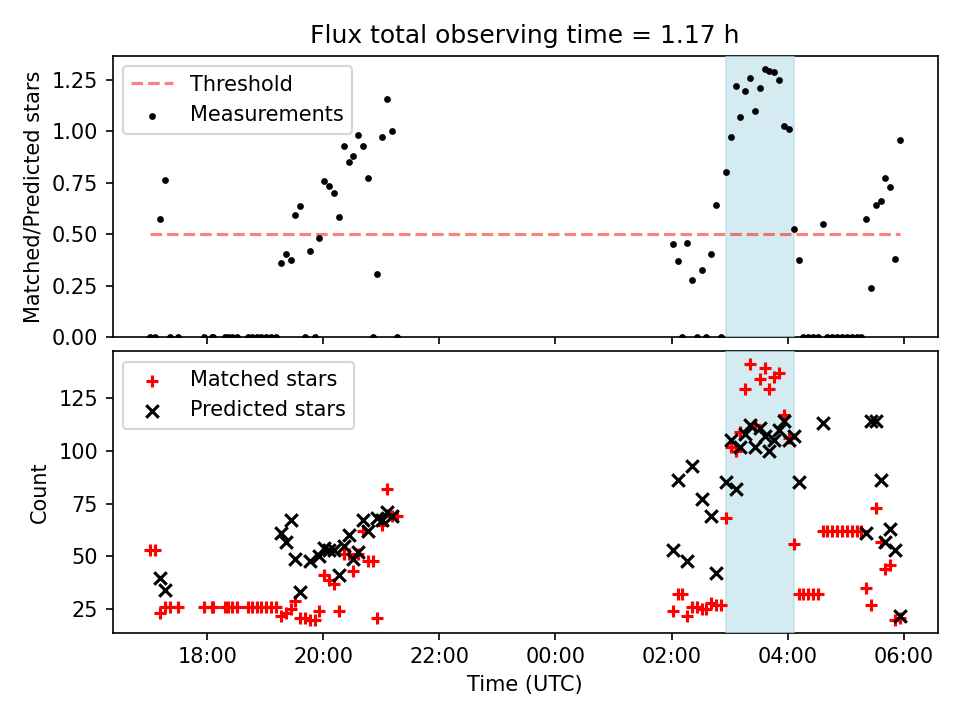 Flux total observing time = 1.17 h

Threshold
Measurements

Matched/Predicted stars

1.25
1.00
0.75
0.50
0.25
0.00

Matched stars
Predicted stars

Count

125
100
75
50
25

18:00
20:00
22:00
00:00
02:00
04:00
06:00

Time (UTC)